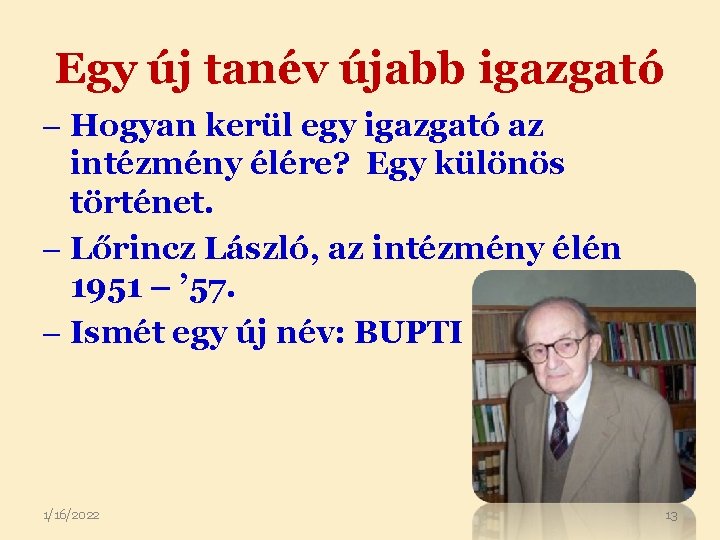 Egy új tanév újabb igazgató

– Hogyan kerül egy igazgató az intézmény élére? Egy különös történet.

– Lőrincz László, az intézmény élén 1951 – ’57.

– Ismét egy új név: BUPTI

1/16/2022

13